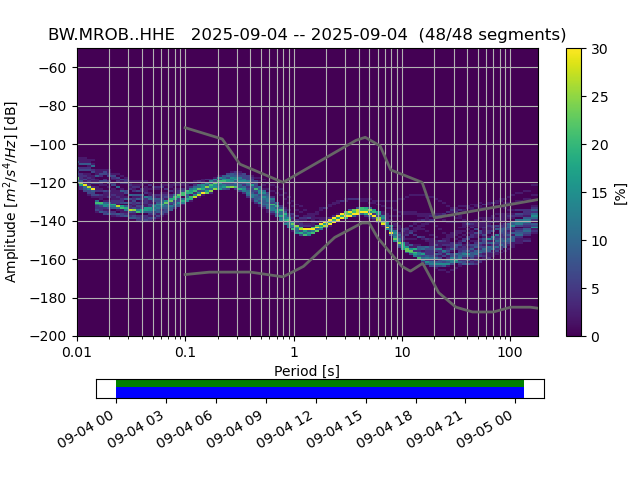 BW.MROB..HHE 2025-09-04 -- 2025-09-04 (48/48 segments)

Amplitude [$m^2/s^4/Hz$] [dB]

−60
−80
−100
−120
−140
−160
−180
−200

0.01
0.1
1
10
100

Period [s]

30
25
20
15
10
5
0

[%]

09-04 00
09-04 03
09-04 06
09-04 09
09-04 12
09-04 15
09-04 18
09-04 21
09-05 00